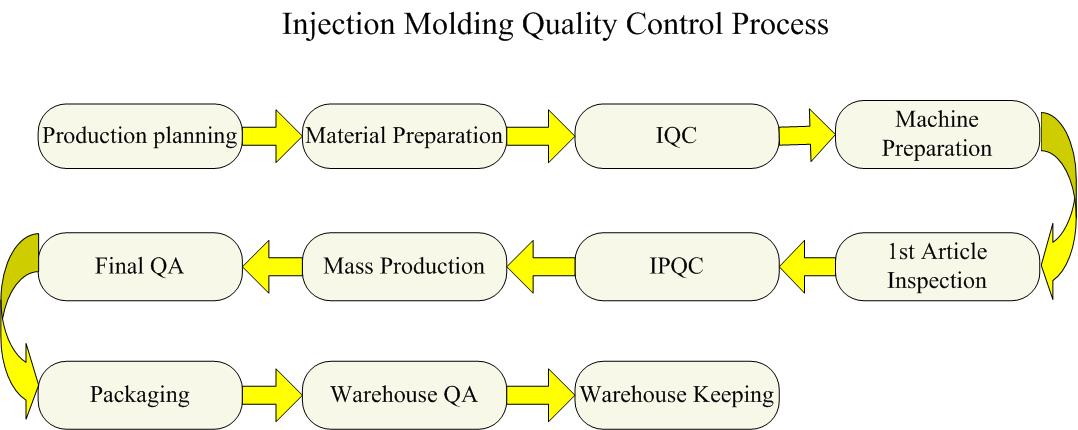 Injection Molding Quality Control Process

Production planning

Material Preparation

IQC

Machine Preparation

1st Article Inspection

IPQC

Mass Production

Final QA

Packaging

Warehouse QA

Warehouse Keeping